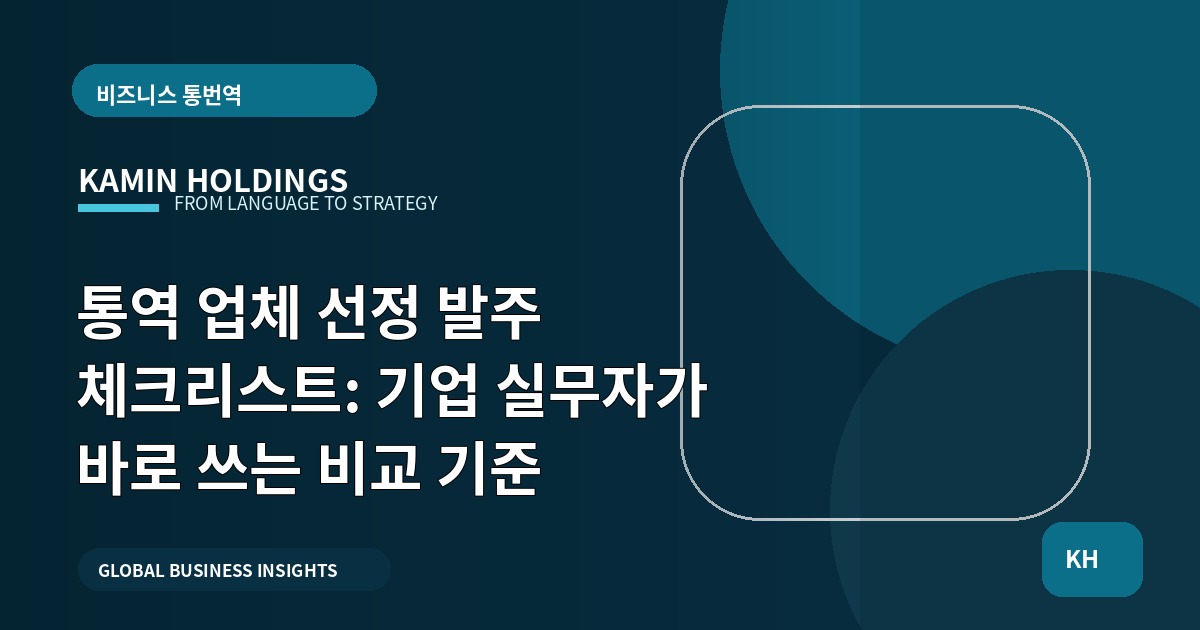 비즈니스 통번역

KAMIN HOLDINGS
FROM LANGUAGE TO STRATEGY

통역 업체 선정 발주 체크리스트: 기업 실무자가 바로 쓰는 비교 기준

GLOBAL BUSINESS INSIGHTS

KH